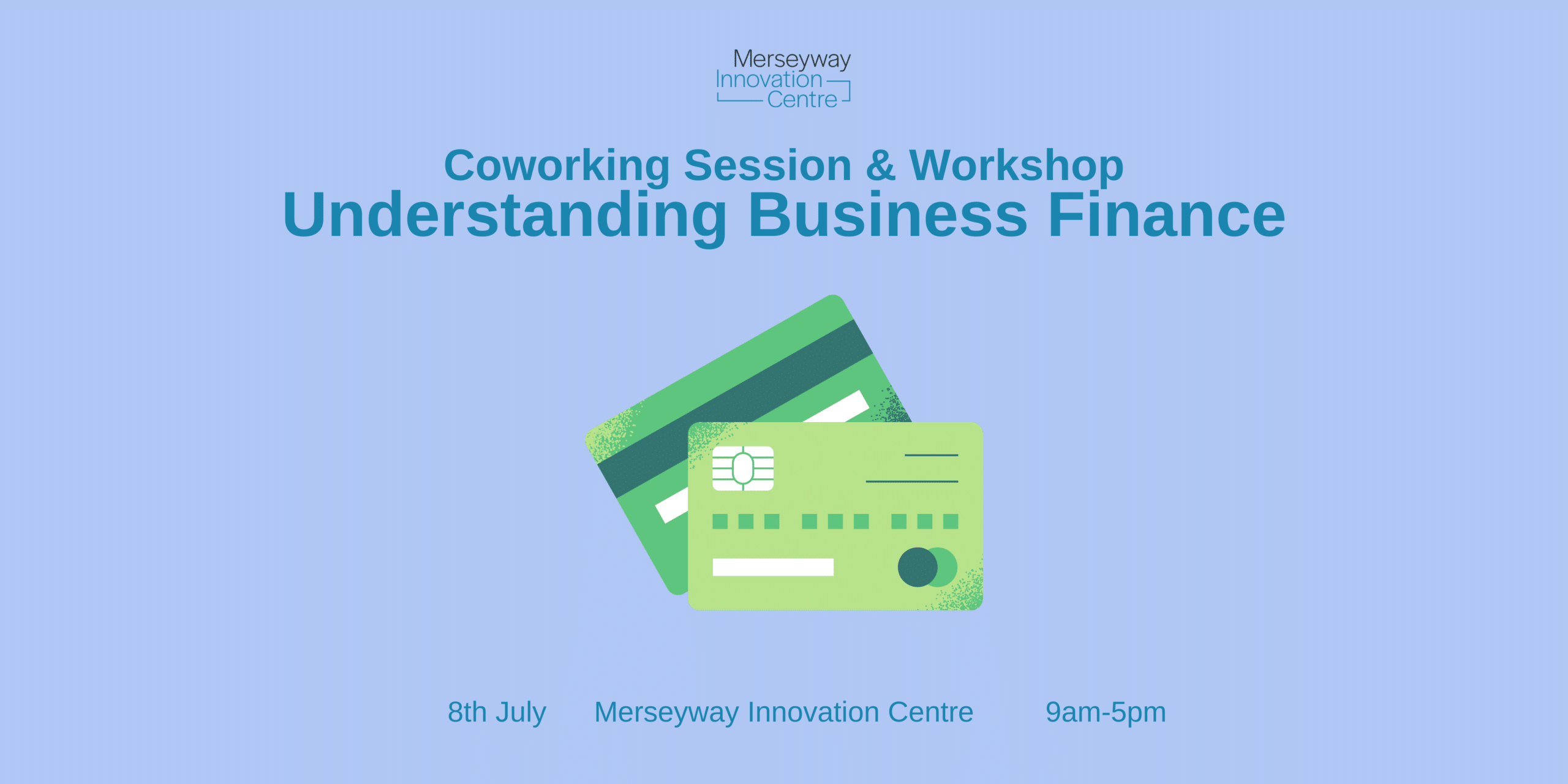 Merseyway
Innovation
Centre

Coworking Session & Workshop
Understanding Business Finance

8th July Merseyway Innovation Centre 9am-5pm